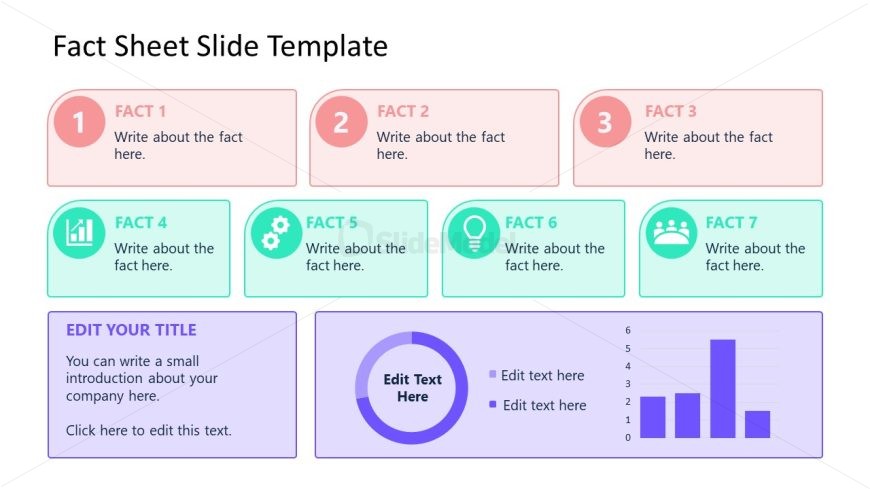 Fact Sheet Slide Template

1 FACT 1
Write about the fact here.

2 FACT 2
Write about the fact here.

3 FACT 3
Write about the fact here.

FACT 4
Write about the fact here.

FACT 5
Write about the fact here.

SlideModel

FACT 6
Write about the fact here.

FACT 7
Write about the fact here.

EDIT YOUR TITLE
You can write a small introduction about your company here.

Click here to edit this text.

Edit Text Here

Edit text here
Edit text here

6
5
4
3
2
1
0